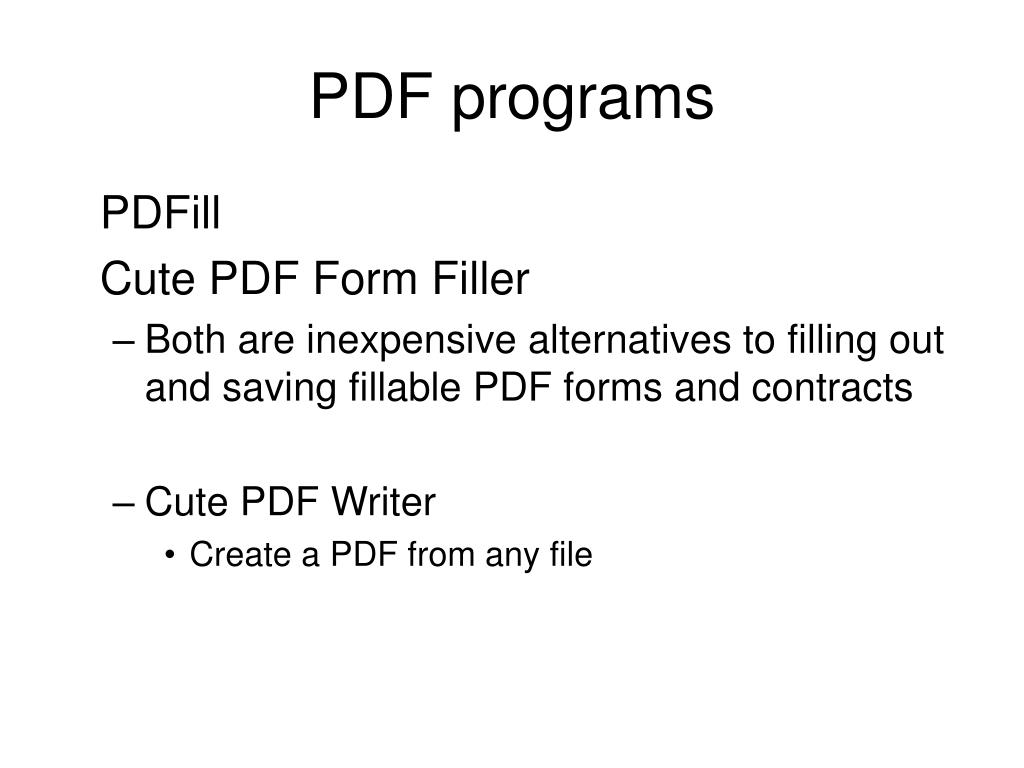 PDF programs

PDFill

Cute PDF Form Filler

– Both are inexpensive alternatives to filling out and saving fillable PDF forms and contracts

– Cute PDF Writer

• Create a PDF from any file